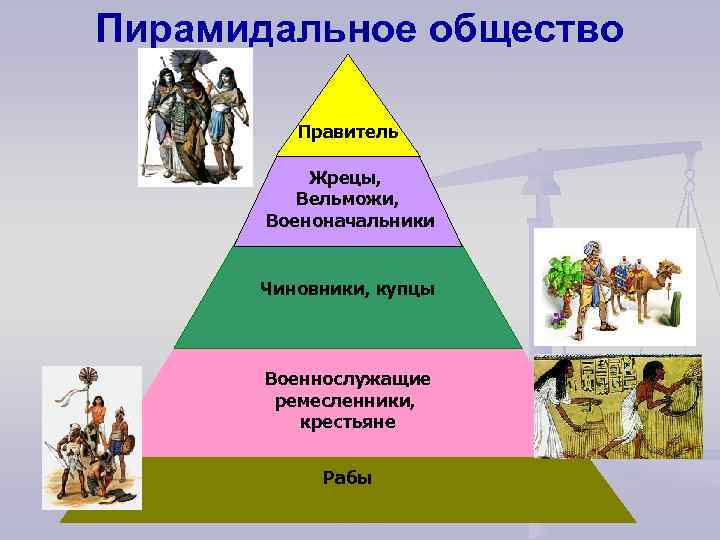 Пирамидальное общество

Правитель

Жрецы,
Вельможи,
Военоначальники

Чиновники, купцы

Военнослужащие
ремесленники,
крестьяне

Рабы